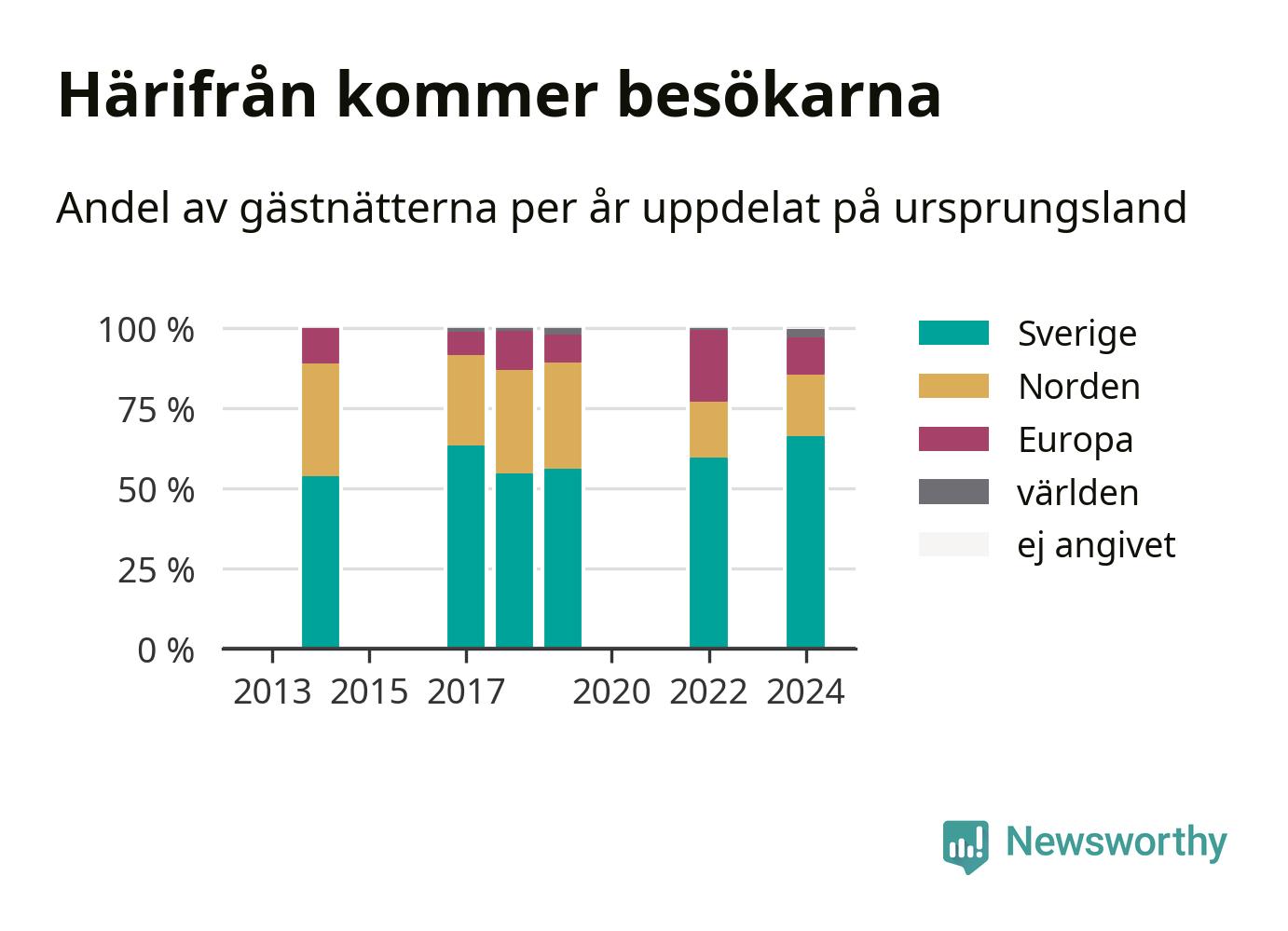 Härifrån kommer besökarna

Andel av gästnätterna per år uppdelat på ursprungsland

100 %
75 %
50 %
25 %
0 %

2013 2015 2017 2020 2022 2024

Sverige
Norden
Europa
världen
ej angivet

Newsworthy